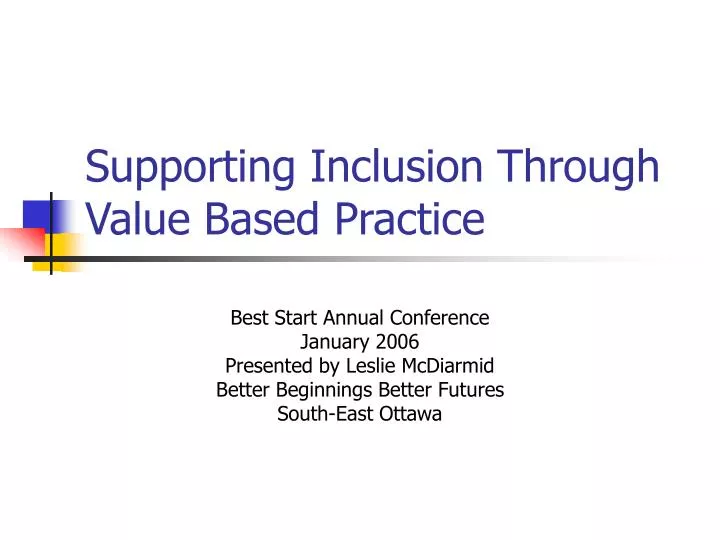 Supporting Inclusion Through Value Based Practice

Best Start Annual Conference
January 2006
Presented by Leslie McDiarmid
Better Beginnings Better Futures
South-East Ottawa